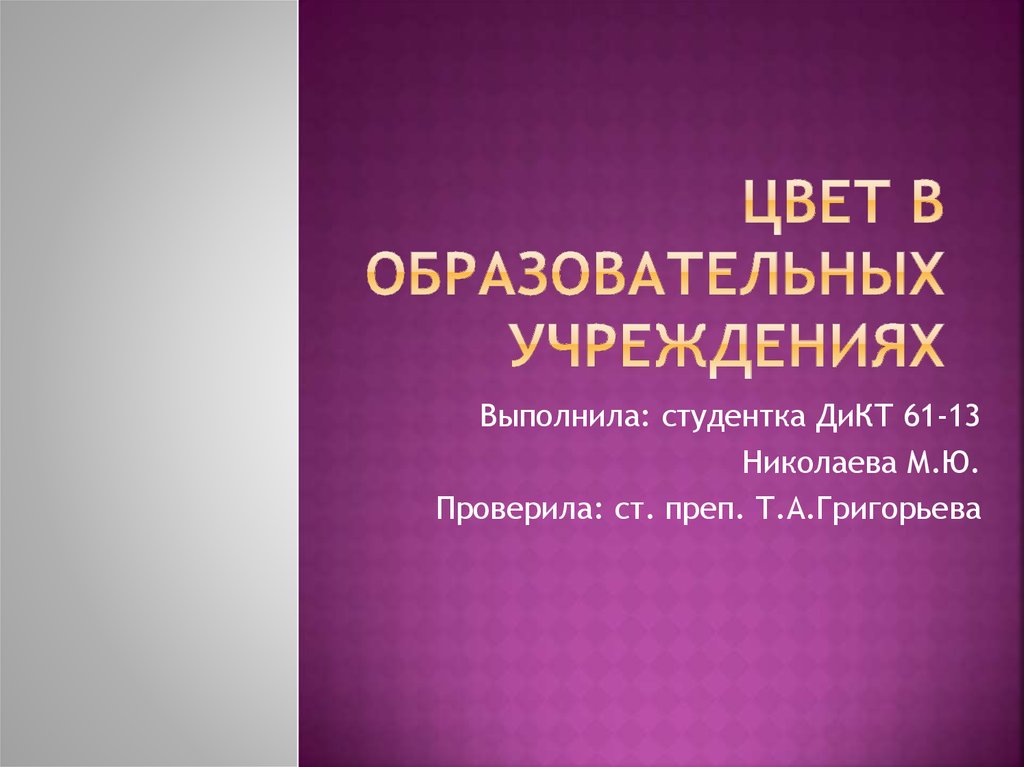 ЦВЕТ В ОБРАЗОВАТЕЛЬНЫХ УЧРЕЖДЕНИЯХ

Выполнила: студентка ДиКТ 61-13

Николаева М.Ю.

Проверила: ст. преп. Т.А.Григорьева